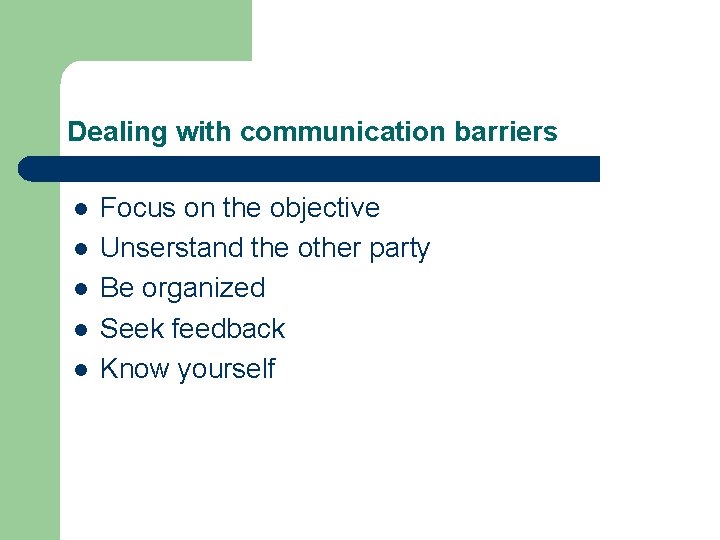 Dealing with communication barriers

- Focus on the objective
- Unserstand the other party
- Be organized
- Seek feedback
- Know yourself